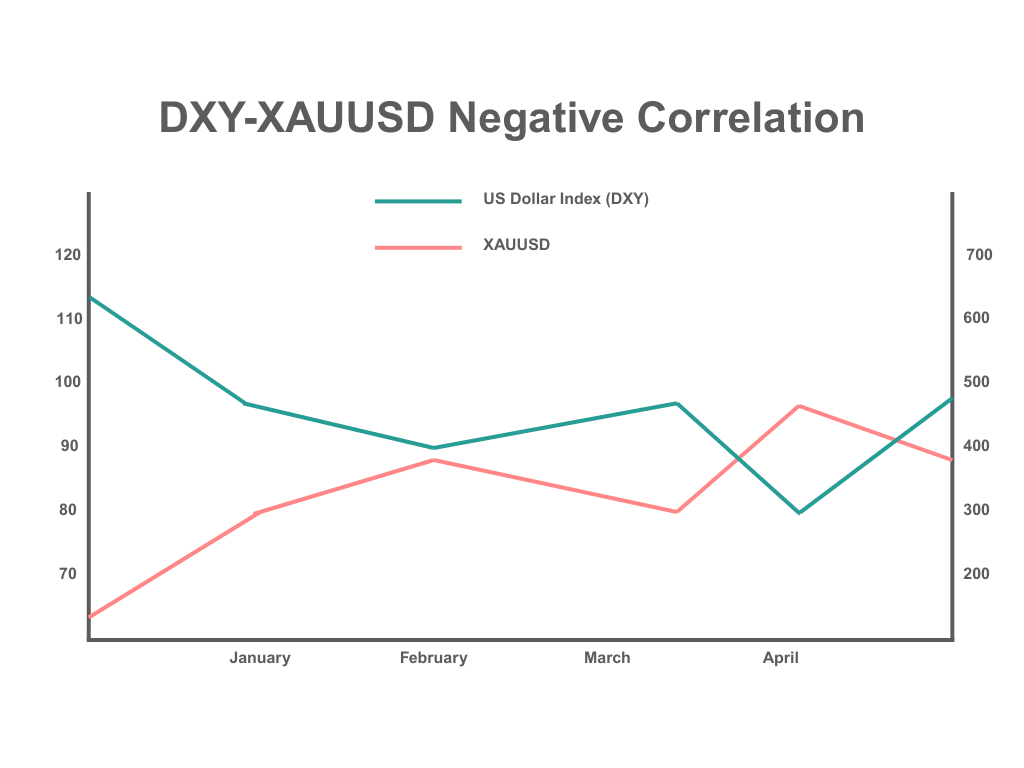 DXY-XAUUSD Negative Correlation

US Dollar Index (DXY)

XAUUSD

120
110
100
90
80
70

700
600
500
400
300
200

January
February
March
April